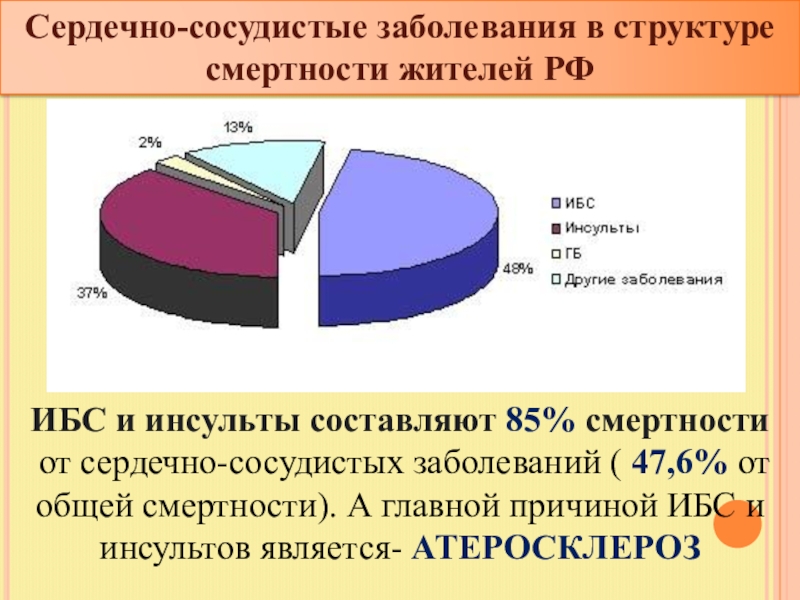 Сердечно-сосудистые заболевания в структуре смертности жителей РФ

13%

2%

48%

37%

ИБС

Инсульты

ГБ

Другие заболевания

ИБС и инсульты составляют 85% смертности от сердечно-сосудистых заболеваний ( 47,6% от общей смертности). А главной причиной ИБС и инсультов является- АТЕРОСКЛЕРОЗ